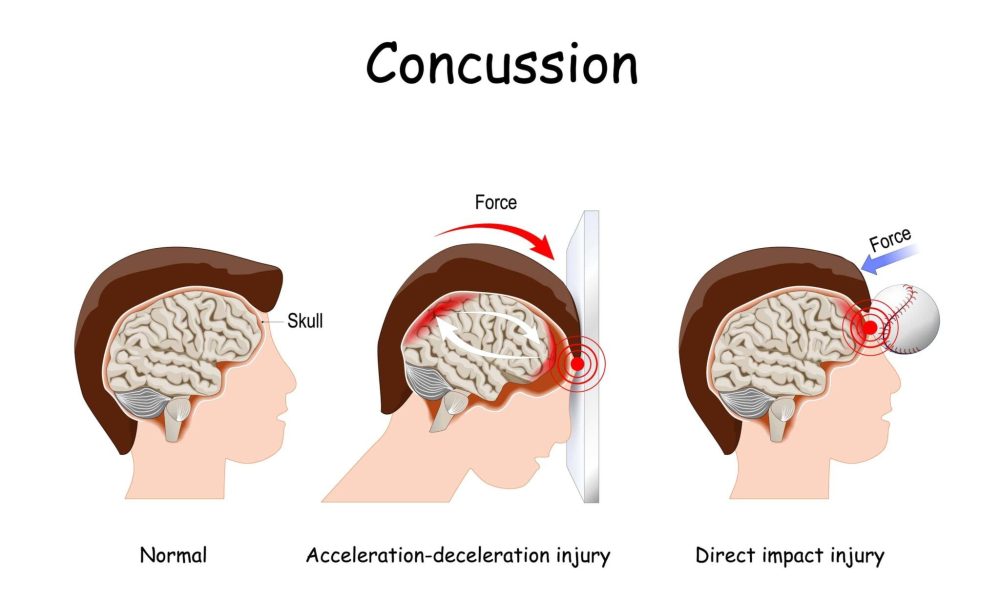 Concussion

Skull

Force

Force

Normal

Acceleration-deceleration injury

Direct impact injury